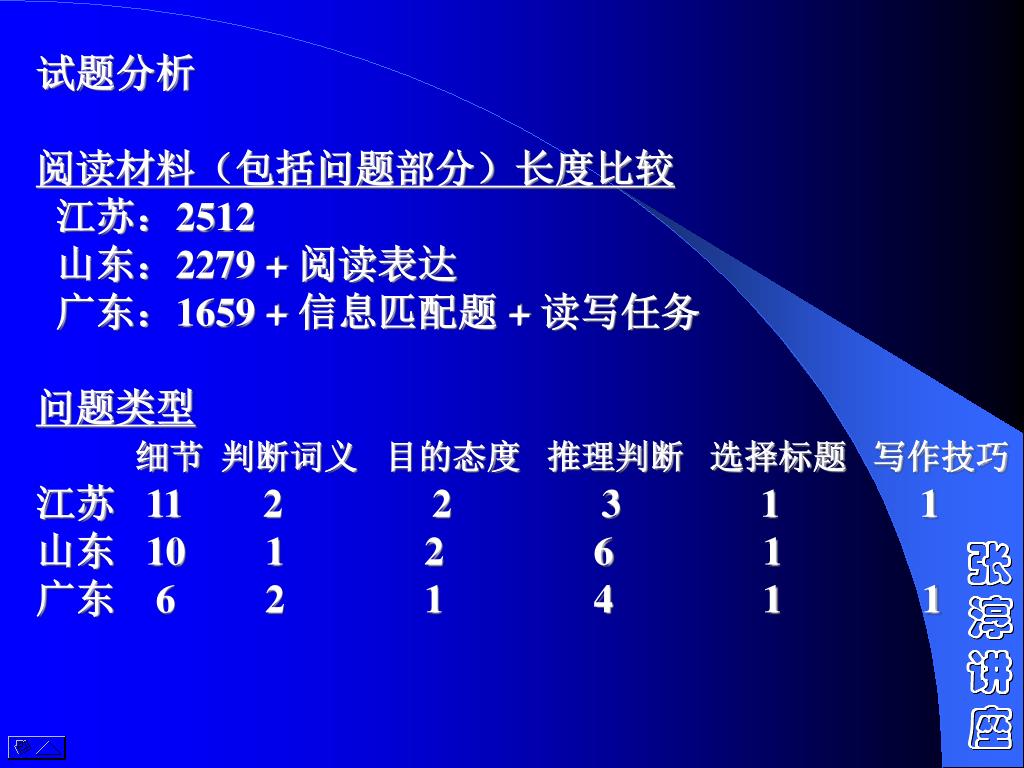 试题分析

阅读材料（包括问题部分）长度比较
江苏：2512
山东：2279 + 阅读表达
广东：1659 + 信息匹配题 + 读写任务

问题类型

| | 细节 | 判断词义 | 目的态度 | 推理判断 | 选择标题 | 写作技巧 |
|---|---|---|---|---|---|---|
| 江苏 | 11 | 2 | 2 | 3 | 1 | 1 |
| 山东 | 10 | 1 | 2 | 6 | 1 | |
| 广东 | 6 | 2 | 1 | 4 | 1 | 1 |

张淳讲座